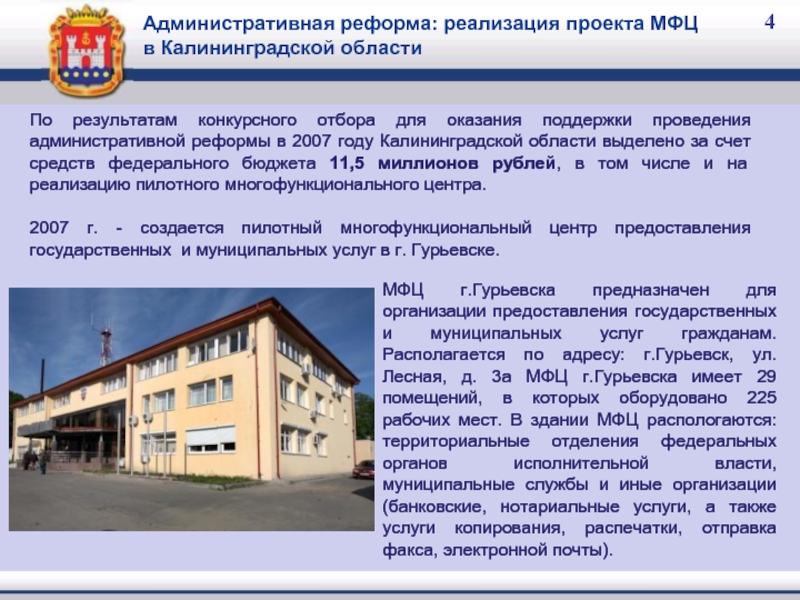 Административная реформа: реализация проекта МФЦ в Калининградской области

4

По результатам конкурсного отбора для оказания поддержки проведения административной реформы в 2007 году Калининградской области выделено за счет средств федерального бюджета 11,5 миллионов рублей, в том числе и на реализацию пилотного многофункционального центра.

2007 г. - создается пилотный многофункциональный центр предоставления государственных и муниципальных услуг в г. Гурьевске.

МФЦ г.Гурьевска предназначен для организации предоставления государственных и муниципальных услуг гражданам. Располагается по адресу: г.Гурьевск, ул. Лесная, д. 3а МФЦ г.Гурьевска имеет 29 помещений, в которых оборудовано 225 рабочих мест. В здании МФЦ распологаются: территориальные отделения федеральных органов исполнительной власти, муниципальные службы и иные организации (банковские, нотариальные услуги, а также услуги копирования, распечатки, отправка факса, электронной почты).